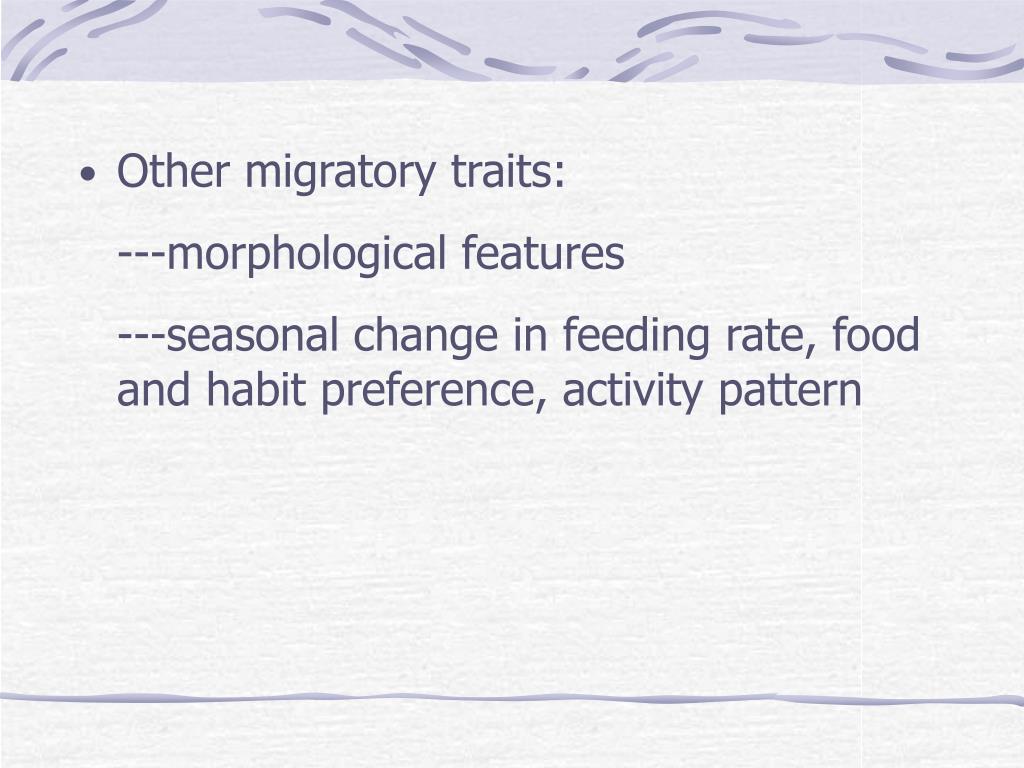 • Other migratory traits:

---morphological features

---seasonal change in feeding rate, food and habit preference, activity pattern